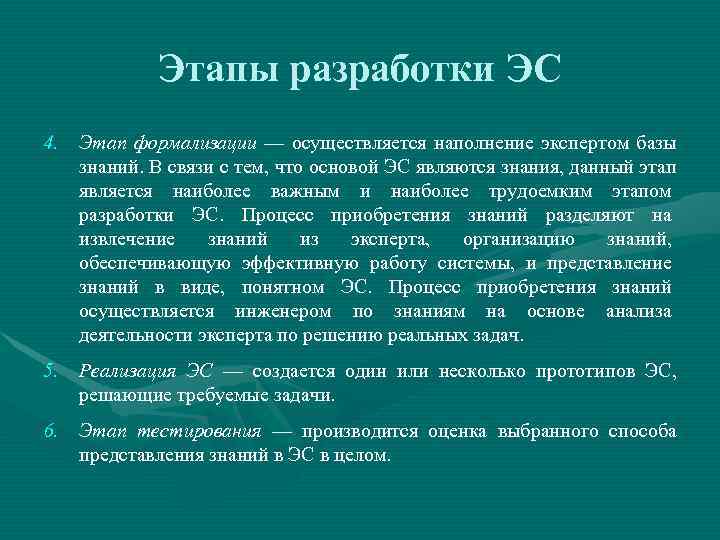 Этапы разработки ЭС

4. Этап формализации — осуществляется наполнение экспертом базы знаний. В связи с тем, что основой ЭС являются знания, данный этап является наиболее важным и наиболее трудоемким этапом разработки ЭС. Процесс приобретения знаний разделяют на извлечение знаний из эксперта, организацию знаний, обеспечивающую эффективную работу системы, и представление знаний в виде, понятном ЭС. Процесс приобретения знаний осуществляется инженером по знаниям на основе анализа деятельности эксперта по решению реальных задач.

5. Реализация ЭС — создается один или несколько прототипов ЭС, решающие требуемые задачи.

6. Этап тестирования — производится оценка выбранного способа представления знаний в ЭС в целом.